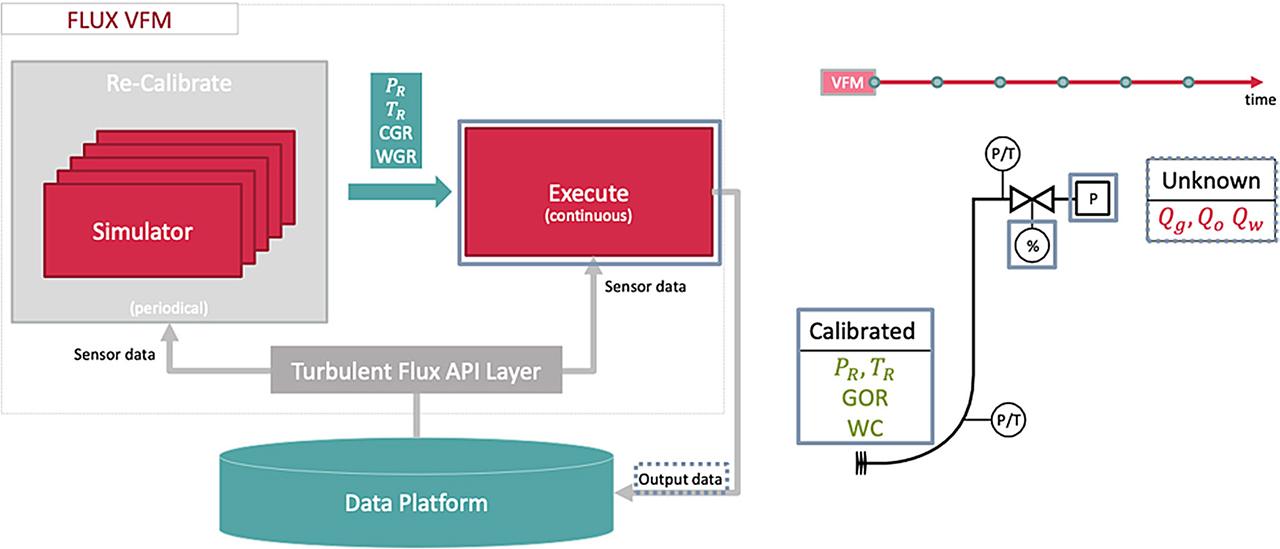 FLUX VFM

Re-Calibrate

Simulator

(periodical)

$P_R$
$T_R$
CGR
WGR

Execute
(continuous)

Sensor data

Sensor data

Turbulent Flux API Layer

Data Platform

Output data

VFM

time

P/T

P

%

Unknown
$Q_g, Q_o\ Q_w$

Calibrated
$P_R, T_R$
GOR
WC

P/T